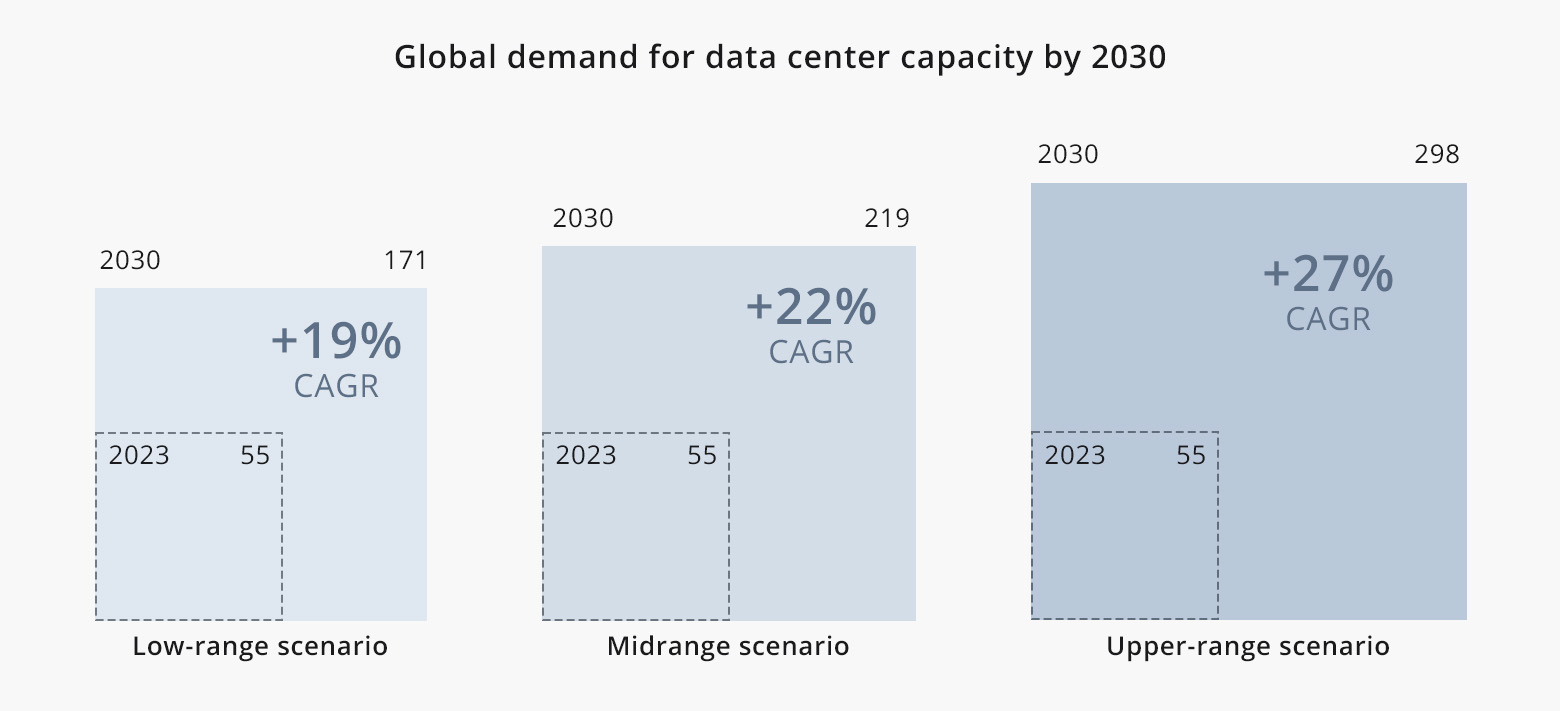 Global demand for data center capacity by 2030

2030 171

+19%
CAGR

2023 55

Low-range scenario

2030 219

+22%
CAGR

2023 55

Midrange scenario

2030 298

+27%
CAGR

2023 55

Upper-range scenario